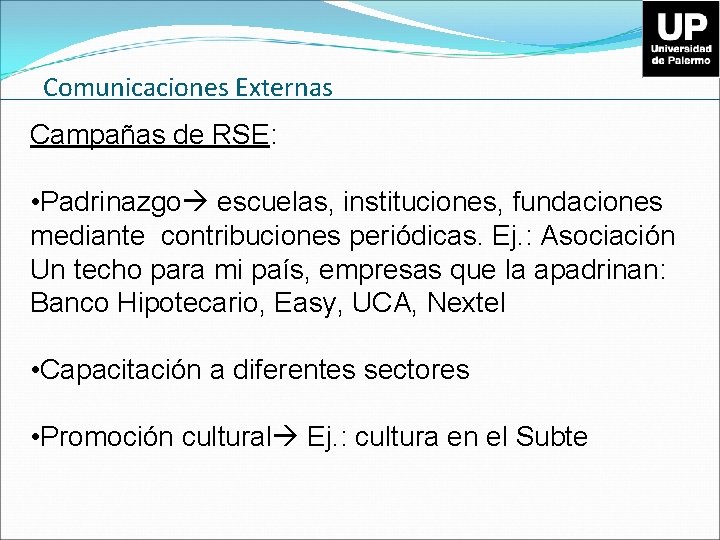 UP
Universidad de Palermo

Comunicaciones Externas

Campañas de RSE:

•Padrinazgo→ escuelas, instituciones, fundaciones mediante contribuciones periódicas. Ej.: Asociación Un techo para mi país, empresas que la apadrinan: Banco Hipotecario, Easy, UCA, Nextel

•Capacitación a diferentes sectores

•Promoción cultural→ Ej.: cultura en el Subte